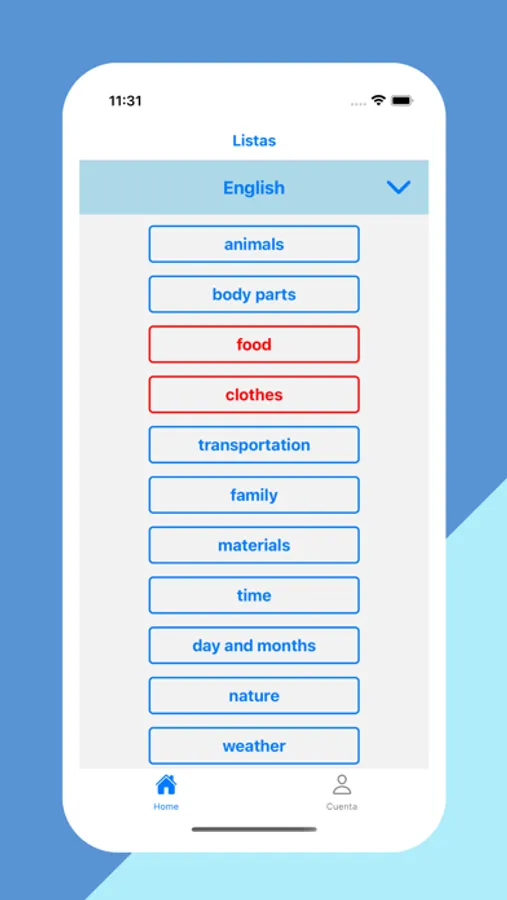 11:31

Listas

English

animals

body parts

food

clothes

transportation

family

materials

time

day and months

nature

weather

Home

Cuenta